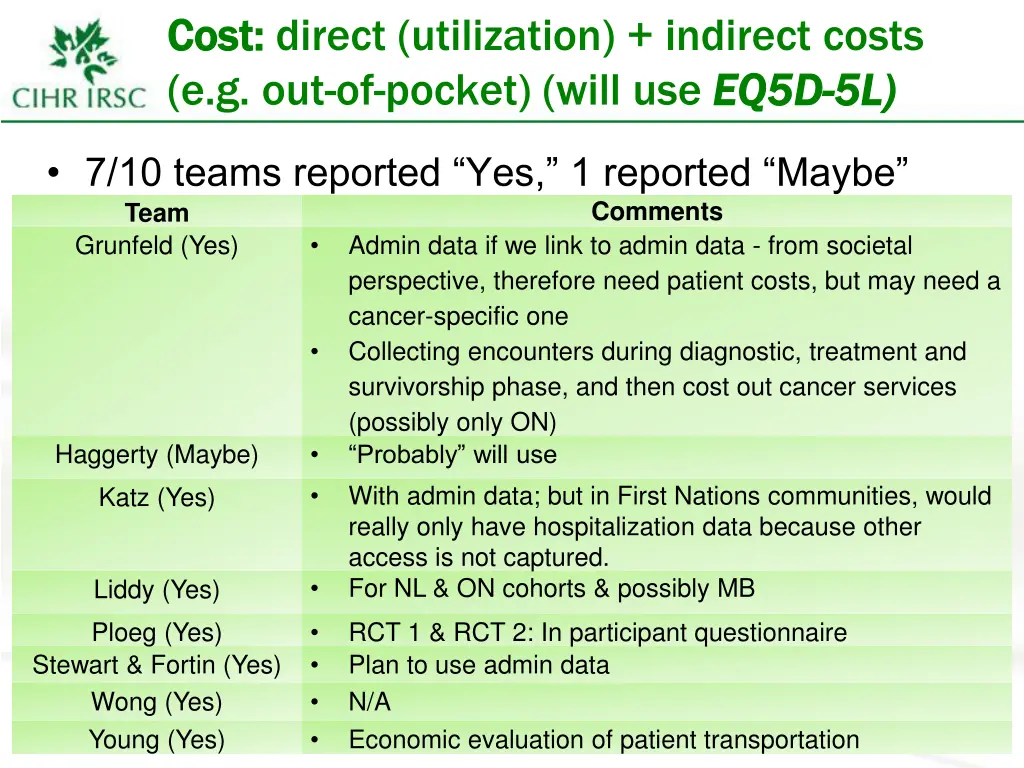 CIHR IRSC

Cost: direct (utilization) + indirect costs (e.g. out-of-pocket) (will use EQ5D-5L)

• 7/10 teams reported “Yes,” 1 reported “Maybe”

| Team | Comments |
|---|---|
| Grunfeld (Yes) | • Admin data if we link to admin data - from societal perspective, therefore need patient costs, but may need a cancer-specific one • Collecting encounters during diagnostic, treatment and survivorship phase, and then cost out cancer services (possibly only ON) |
| Haggerty (Maybe) | • “Probably” will use |
| Katz (Yes) | • With admin data; but in First Nations communities, would really only have hospitalization data because other access is not captured. |
| Liddy (Yes) | • For NL & ON cohorts & possibly MB |
| Ploeg (Yes) | • RCT 1 & RCT 2: In participant questionnaire |
| Stewart & Fortin (Yes) | • Plan to use admin data |
| Wong (Yes) | • N/A |
| Young (Yes) | • Economic evaluation of patient transportation |